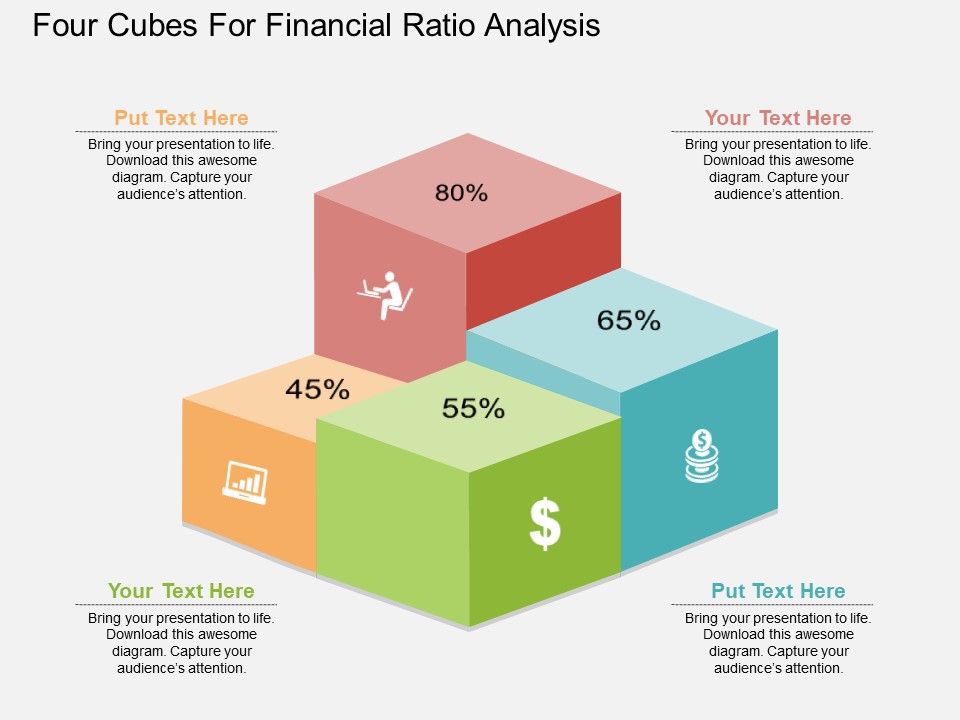 Four Cubes For Financial Ratio Analysis

Put Text Here
Bring your presentation to life. Download this awesome diagram. Capture your audience's attention.

Your Text Here
Bring your presentation to life. Download this awesome diagram. Capture your audience's attention.

80%

65%

45%

55%

$

Your Text Here
Bring your presentation to life. Download this awesome diagram. Capture your audience's attention.

Put Text Here
Bring your presentation to life. Download this awesome diagram. Capture your audience's attention.